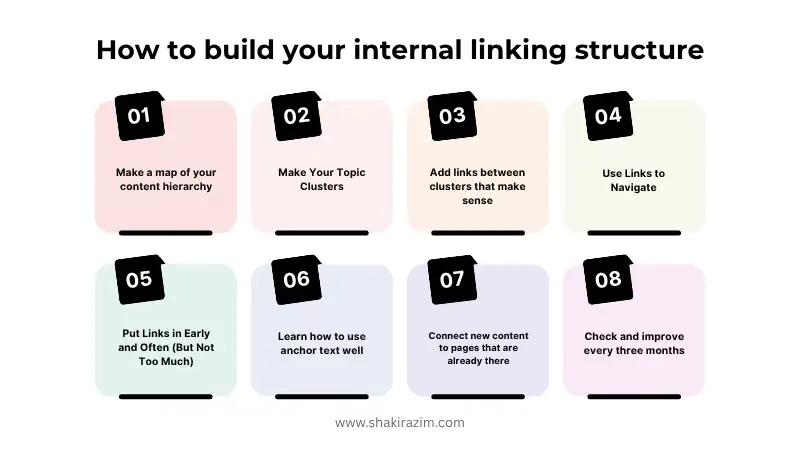 How to build your internal linking structure

01

Make a map of your content hierarchy

02

Make Your Topic Clusters

03

Add links between clusters that make sense

04

Use Links to Navigate

05

Put Links in Early and Often (But Not Too Much)

06

Learn how to use anchor text well

07

Connect new content to pages that are already there

08

Check and improve every three months

www.shakirazim.com